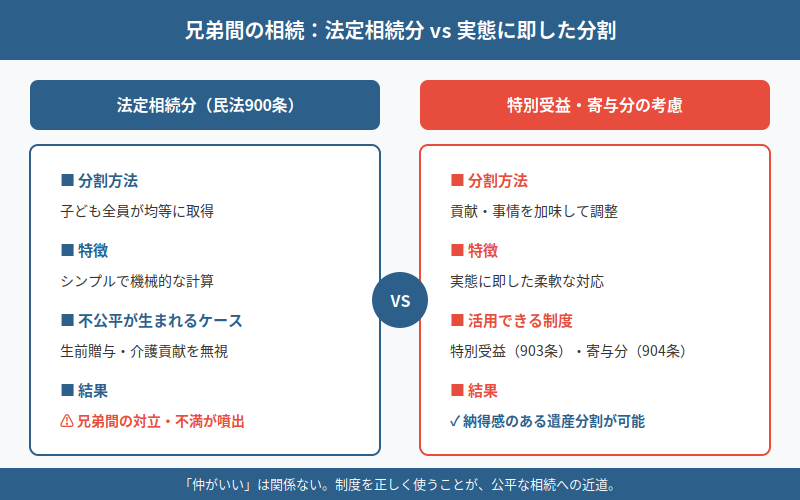 兄弟間の相続：法定相続分 vs 実態に即した分割

法定相続分（民法900条）

■ 分割方法

子ども全員が均等に取得

■ 特徴

シンプルで機械的な計算

■ 不公平が生まれるケース

生前贈与・介護貢献を無視

■ 結果

⚠ 兄弟間の対立・不満が噴出

VS

特別受益・寄与分の考慮

■ 分割方法

貢献・事情を加味して調整

■ 特徴

実態に即した柔軟な対応

■ 活用できる制度

特別受益（903条）・寄与分（904条）

■ 結果

✓ 納得感のある遺産分割が可能

「仲がいい」は関係ない。制度を正しく使うことが、公平な相続への近道。